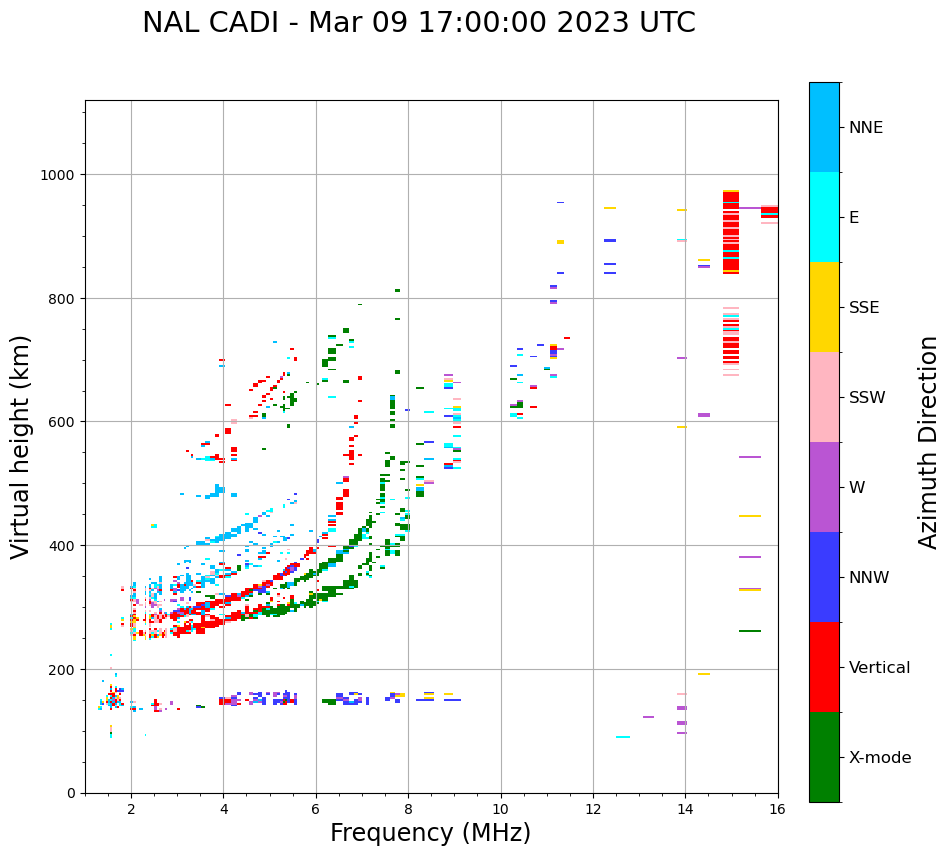 NAL CADI - Mar 09 17:00:00 2023 UTC

Virtual height (km)

1000
800
600
400
200
0

2
4
6
8
10
12
14
16

Frequency (MHz)

NNE
E
SSE
SSW
W
NNW
Vertical
X-mode

Azimuth Direction